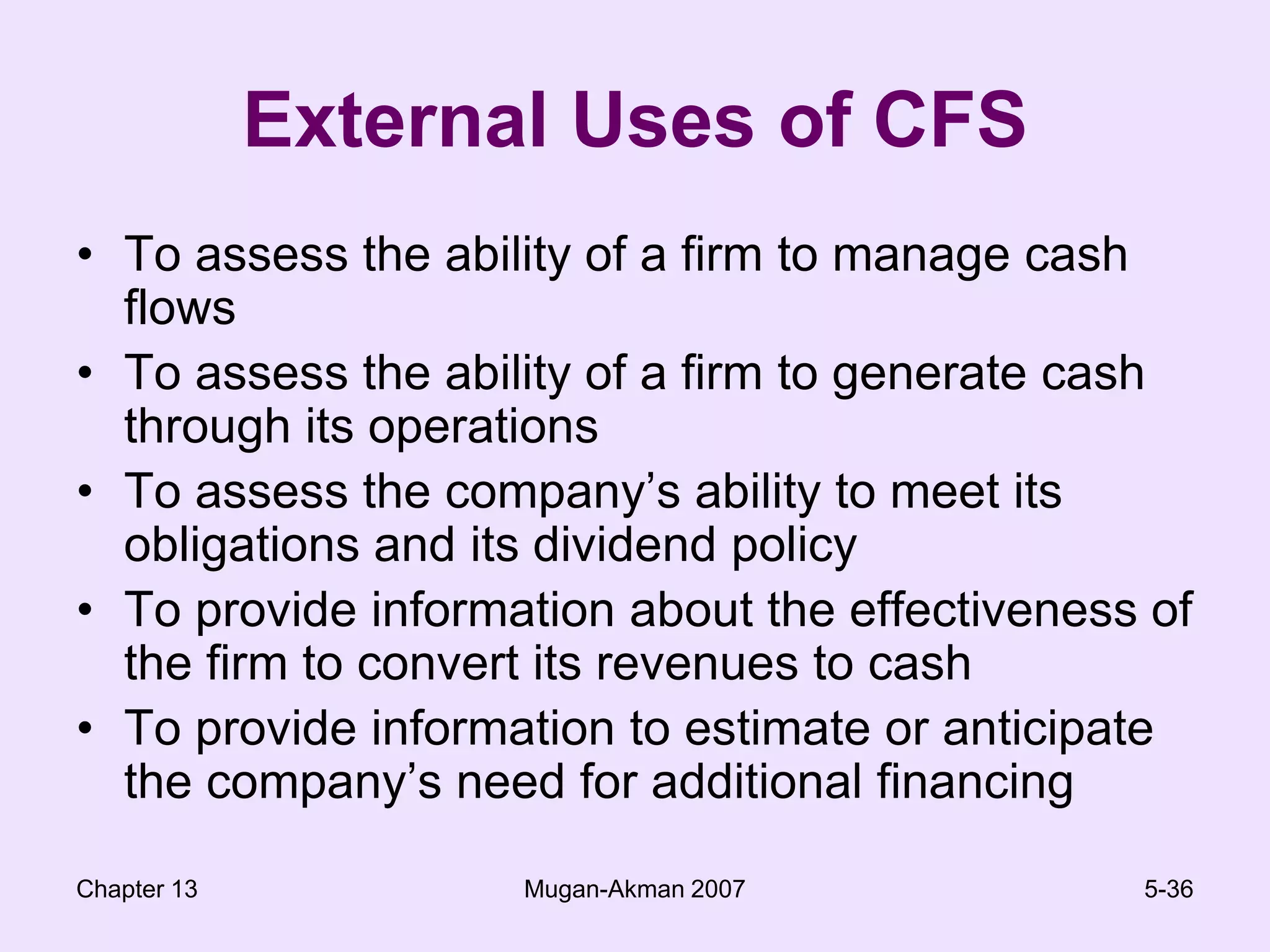 External Uses of CFS

• To assess the ability of a firm to manage cash flows
• To assess the ability of a firm to generate cash through its operations
• To assess the company’s ability to meet its obligations and its dividend policy
• To provide information about the effectiveness of the firm to convert its revenues to cash
• To provide information to estimate or anticipate the company’s need for additional financing

Chapter 13

Mugan-Akman 2007

5-36